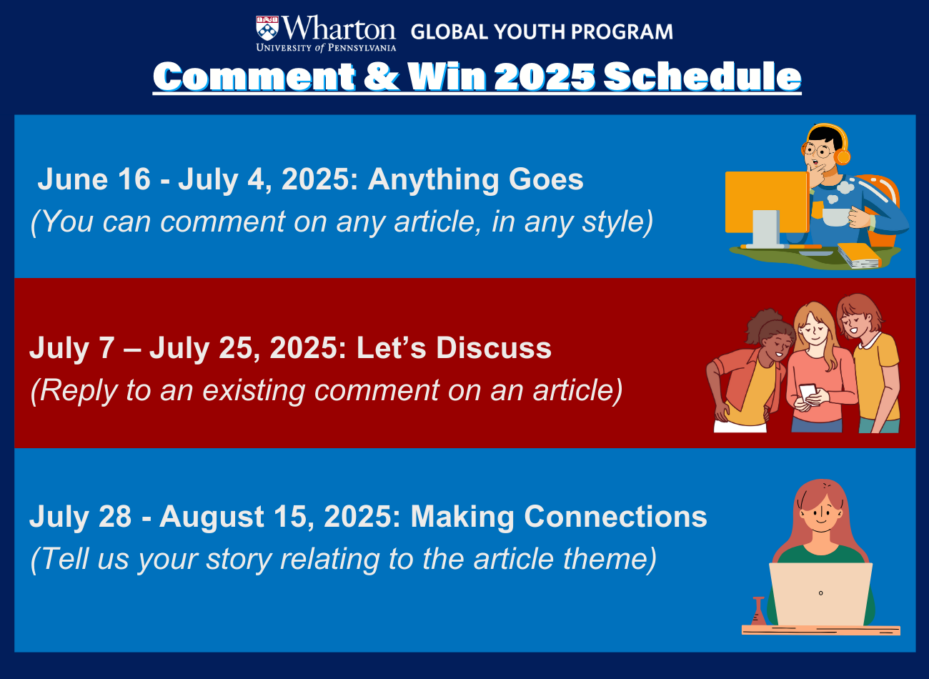 Wharton
UNIVERSITY of PENNSYLVANIA GLOBAL YOUTH PROGRAM

Comment & Win 2025 Schedule

June 16 - July 4, 2025: Anything Goes
(You can comment on any article, in any style)

July 7 – July 25, 2025: Let's Discuss
(Reply to an existing comment on an article)

July 28 - August 15, 2025: Making Connections
(Tell us your story relating to the article theme)